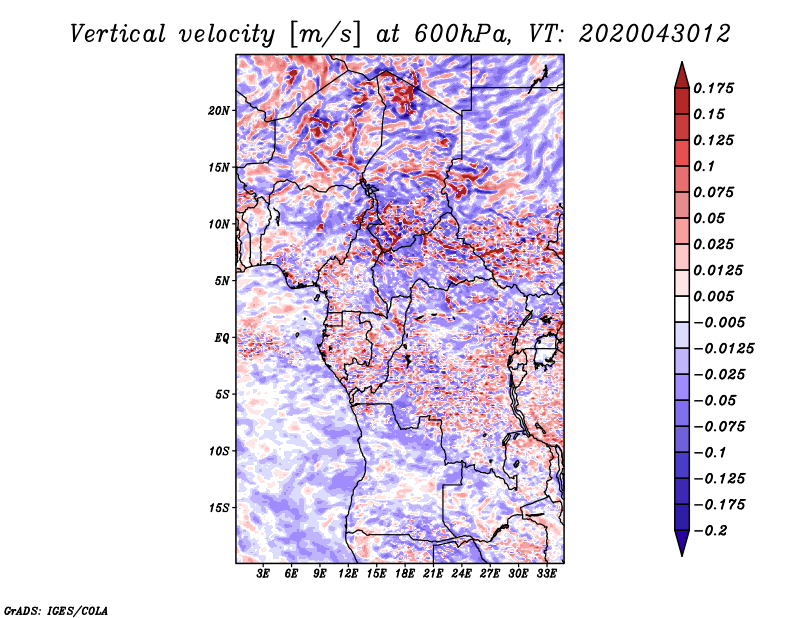 Vertical velocity [m/s] at 600hPa, VT: 2020043012

20N
15N
10N
5N
EQ
5S
10S
15S

3E 6E 9E 12E 15E 18E 21E 24E 27E 30E 33E

0.175
0.15
0.125
0.1
0.075
0.05
0.025
0.0125
0.005
−0.005
−0.0125
−0.025
−0.05
−0.075
−0.1
−0.125
−0.175
−0.2

GrADS: IGES/COLA